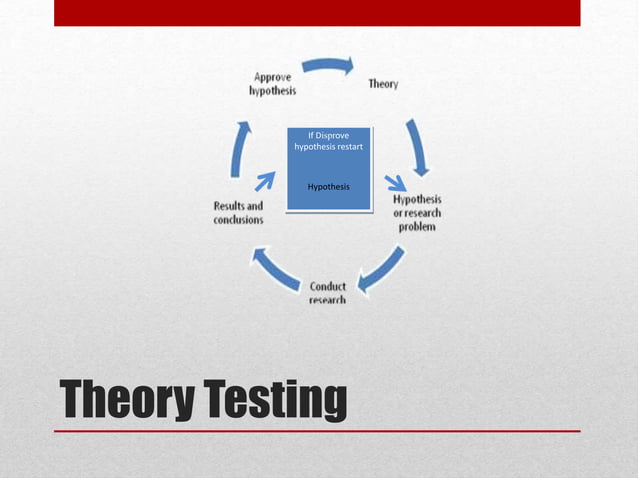 Approve hypothesis

Theory

If Disprove hypothesis restart

Hypothesis

Hypothesis or research problem

Conduct research

Results and conclusions

Theory Testing